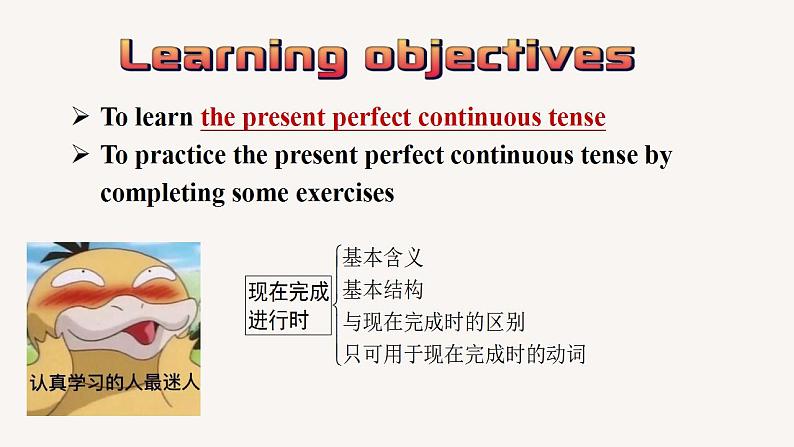 Learning objectives

➢ To learn the present perfect continuous tense

➢ To practice the present perfect continuous tense by completing some exercises

认真学习的人最迷人

现在完成进行时

基本含义
基本结构
与现在完成时的区别
只可用于现在完成时的动词